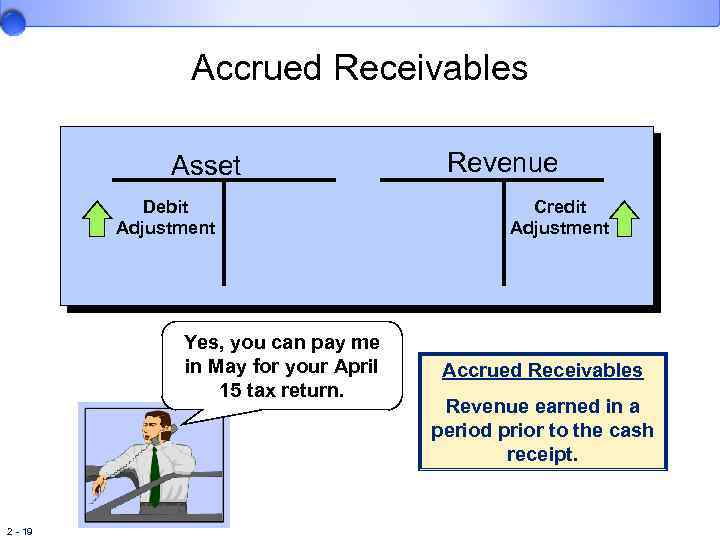 Accrued Receivables

Asset

Debit Adjustment

Revenue

Credit Adjustment

Yes, you can pay me in May for your April 15 tax return.

Accrued Receivables

Revenue earned in a period prior to the cash receipt.

2 - 19